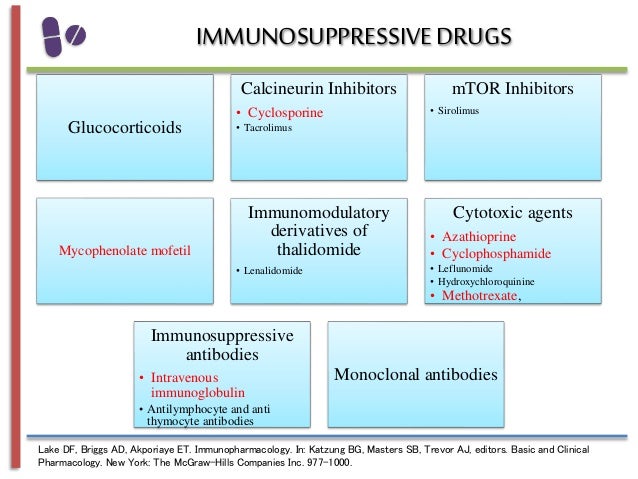 IMMUNOSUPPRESSIVE DRUGS

Glucocorticoids

Calcineurin Inhibitors
• Cyclosporine
• Tacrolimus

mTOR Inhibitors
• Sirolimus

Mycophenolate mofetil

Immunomodulatory derivatives of thalidomide
• Lenalidomide

Cytotoxic agents
• Azathioprine
• Cyclophosphamide
• Leflunomide
• Hydroxychloroquinine
• Methotrexate,

Immunosuppressive antibodies
• Intravenous immunoglobulin
• Antilymphocyte and anti thymocyte antibodies

Monoclonal antibodies

Lake DF, Briggs AD, Akporiaye ET. Immunopharmacology. In: Katzung BG, Masters SB, Trevor AJ, editors. Basic and Clinical Pharmacology. New York: The McGraw-Hills Companies Inc. 977-1000.